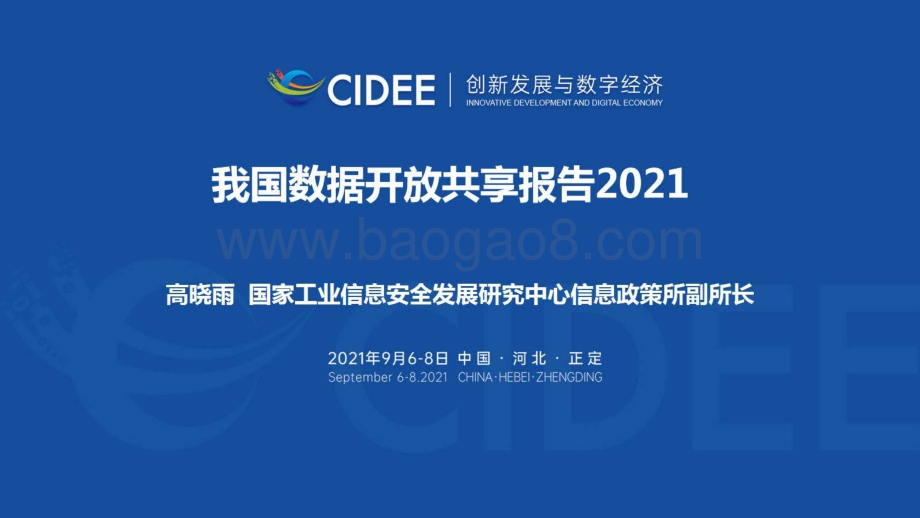 CIDEE | 创新发展与数字经济
INNOVATIVE DEVELOPMENT AND DIGITAL ECONOMY

我国数据开放共享报告2021

www.baogao8.com

高晓雨 国家工业信息安全发展研究中心信息政策所副所长

2021年9月6-8日 中国 · 河北 · 正定
September 6-8.2021 CHINA·HEBEI·ZHENGDING

CIDEE